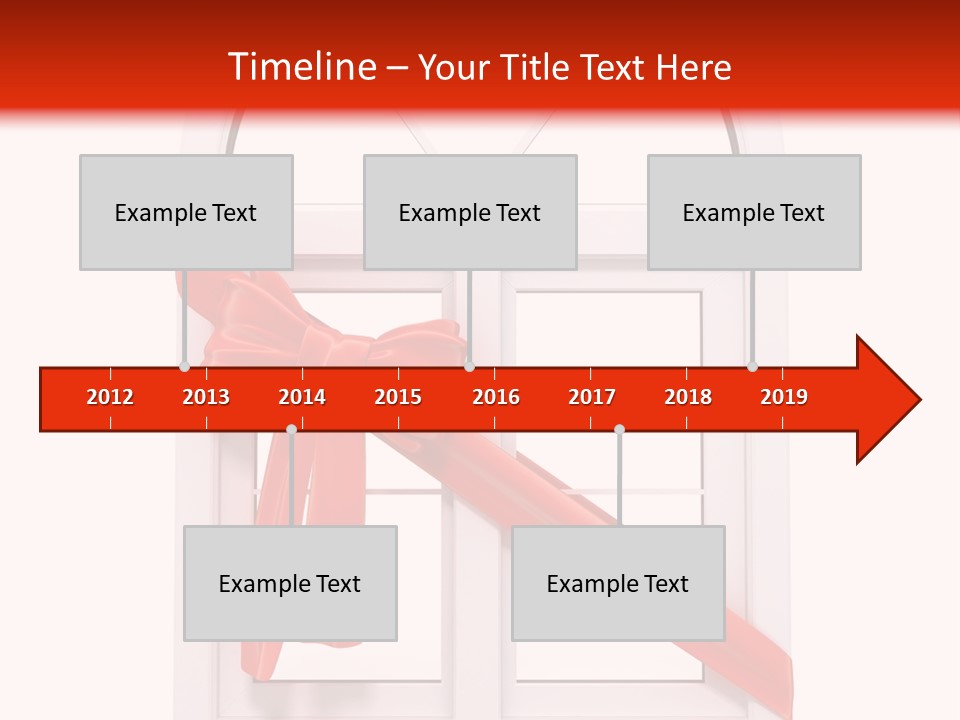 Timeline – Your Title Text Here

Example Text

Example Text

Example Text

2012 2013 2014 2015 2016 2017 2018 2019

Example Text

Example Text